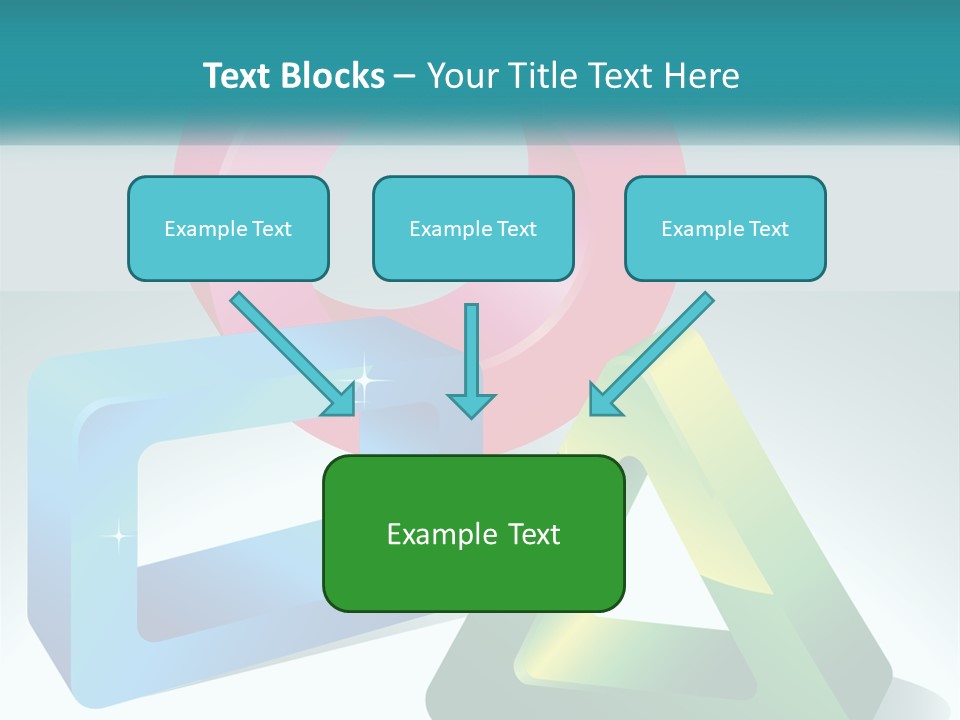 Text Blocks – Your Title Text Here

Example Text

Example Text

Example Text

Example Text